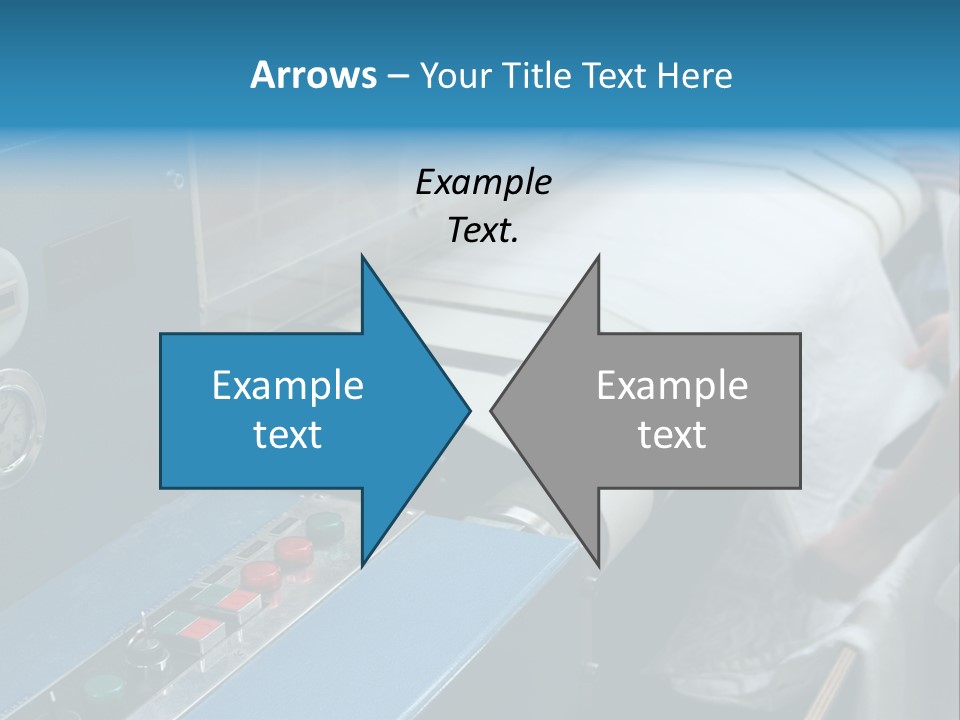 Arrows – Your Title Text Here

Example Text.

Example text

Example text